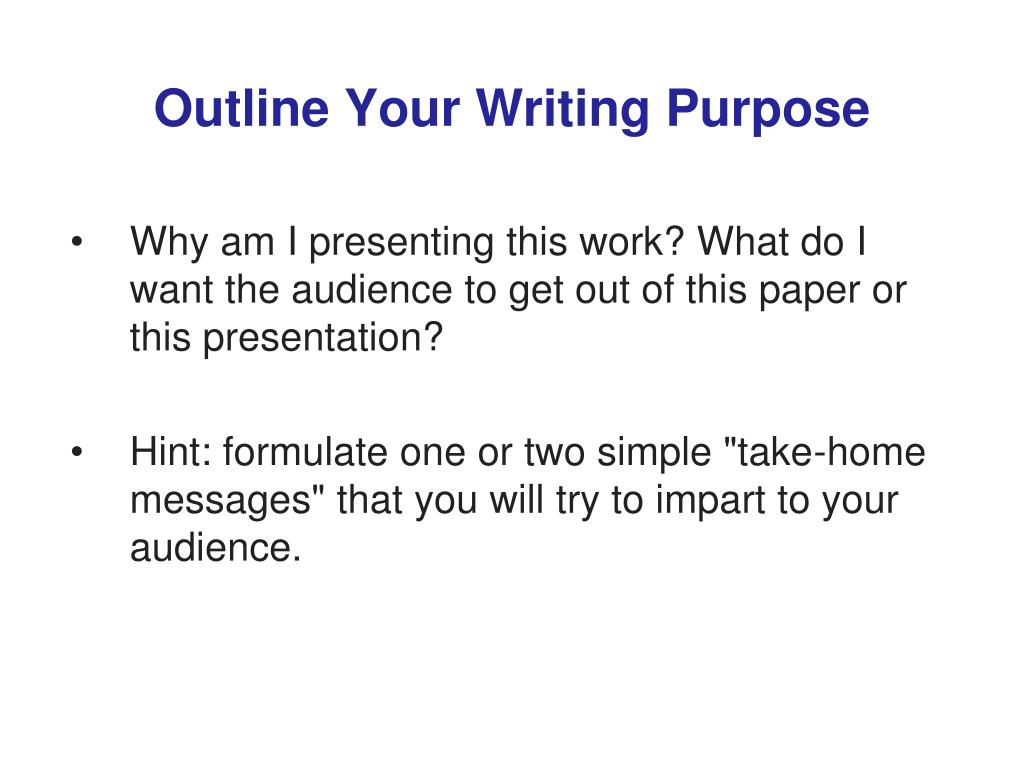 Outline Your Writing Purpose

• Why am I presenting this work? What do I want the audience to get out of this paper or this presentation?

• Hint: formulate one or two simple "take-home messages" that you will try to impart to your audience.